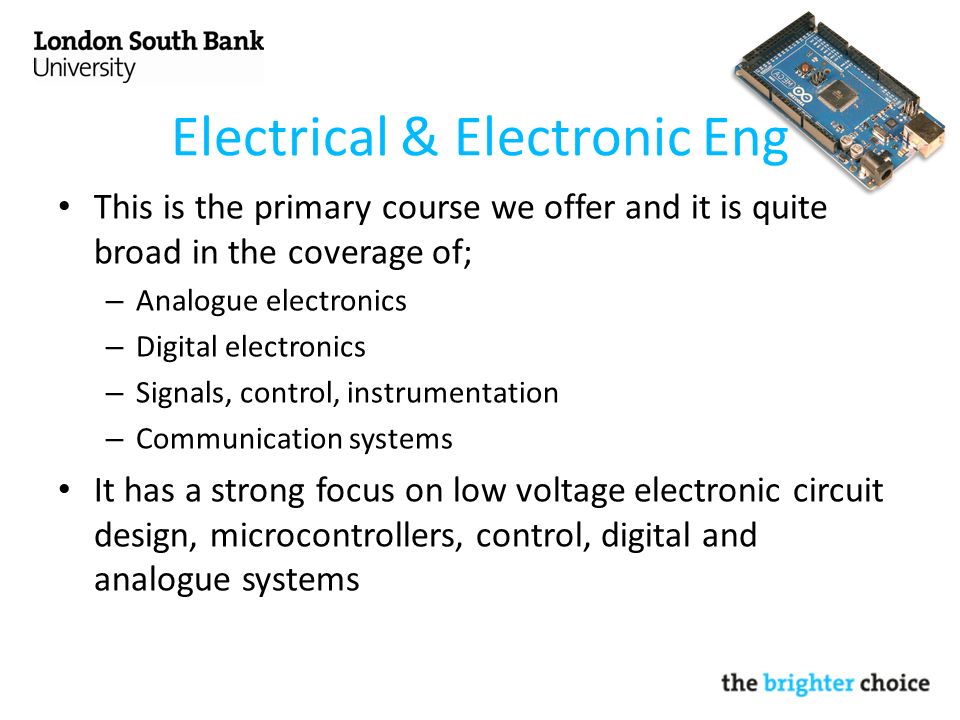 London South Bank
University

Electrical & Electronic Eng

• This is the primary course we offer and it is quite broad in the coverage of;
– Analogue electronics
– Digital electronics
– Signals, control, instrumentation
– Communication systems

• It has a strong focus on low voltage electronic circuit design, microcontrollers, control, digital and analogue systems

the brighter choice